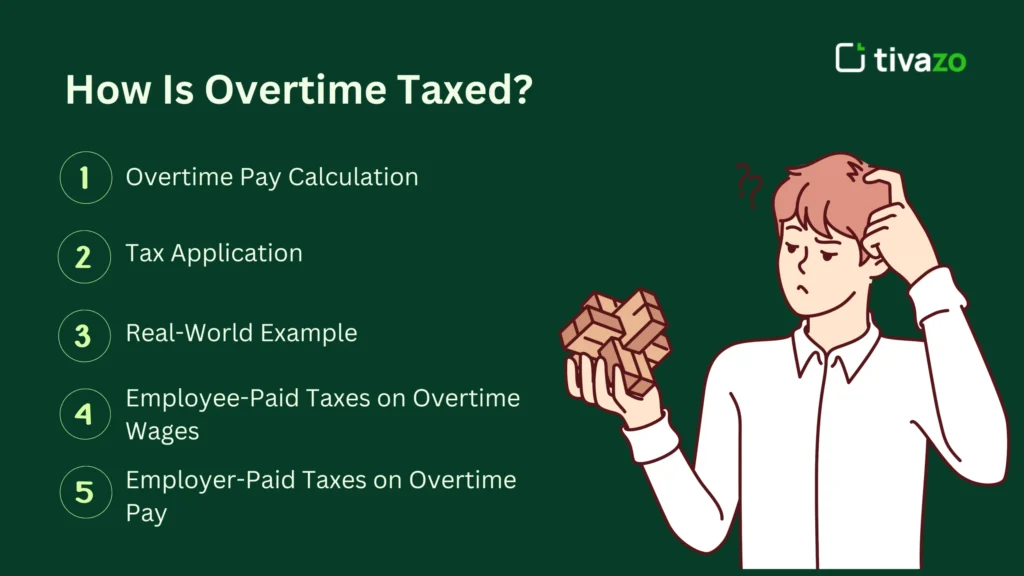 tivazo

How Is Overtime Taxed?

1 Overtime Pay Calculation

2 Tax Application

3 Real-World Example

4 Employee-Paid Taxes on Overtime Wages

5 Employer-Paid Taxes on Overtime Pay